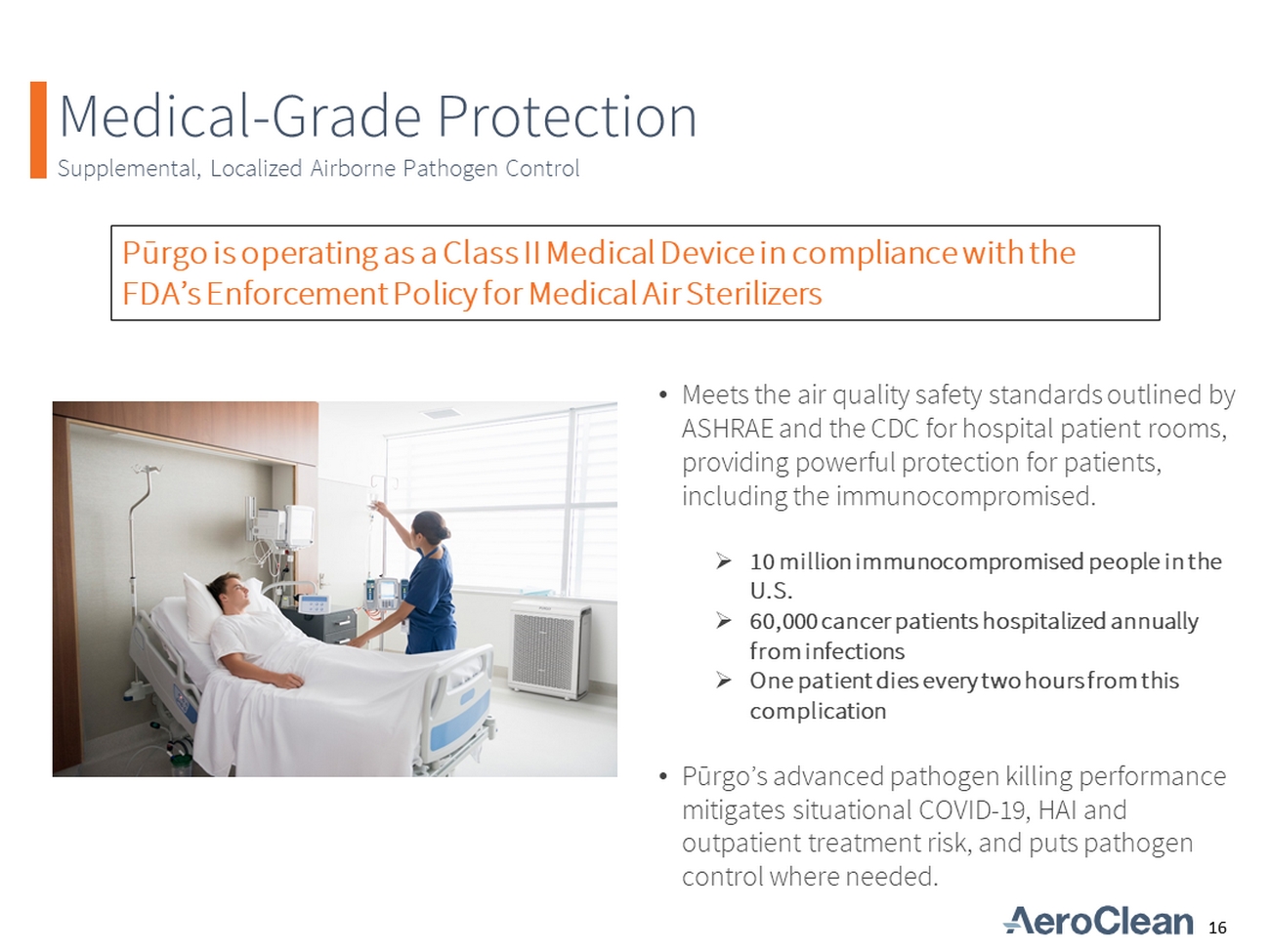 Medical-Grade Protection
Supplemental, Localized Airborne Pathogen Control

Pūrgo is operating as a Class II Medical Device in compliance with the FDA's Enforcement Policy for Medical Air Sterilizers

• Meets the air quality safety standards outlined by ASHRAE and the CDC for hospital patient rooms, providing powerful protection for patients, including the immunocompromised.

➢ 10 million immunocompromised people in the U.S.
➢ 60,000 cancer patients hospitalized annually from infections
➢ One patient dies every two hours from this complication

• Pūrgo's advanced pathogen killing performance mitigates situational COVID-19, HAI and outpatient treatment risk, and puts pathogen control where needed.

AeroClean 16